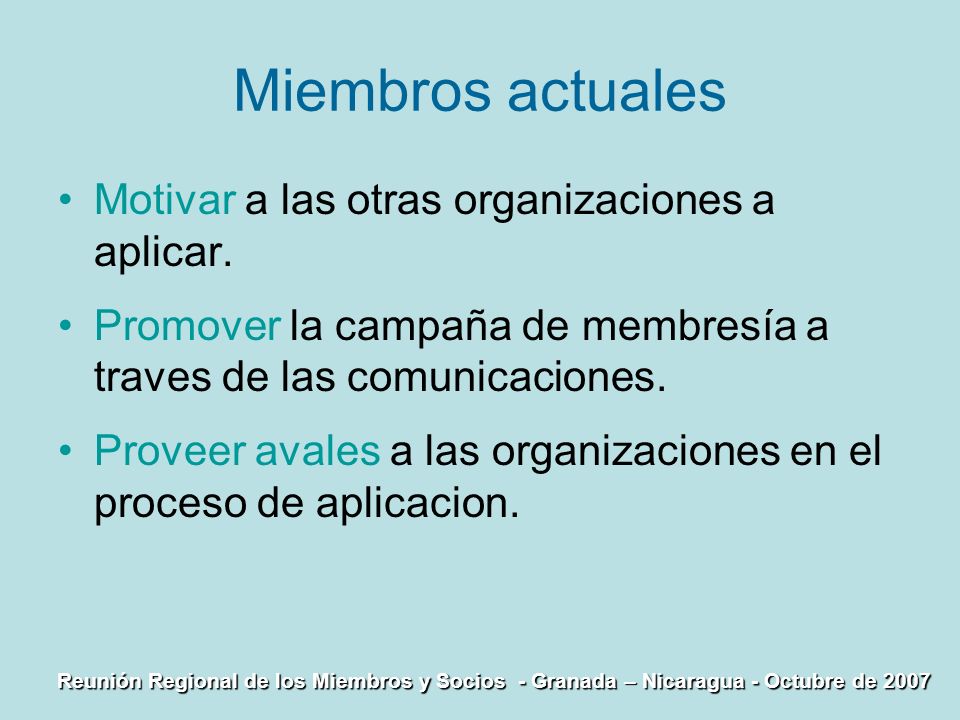 Miembros actuales

• Motivar a las otras organizaciones a aplicar.

• Promover la campaña de membresía a traves de las comunicaciones.

• Proveer avales a las organizaciones en el proceso de aplicacion.

Reunión Regional de los Miembros y Socios - Granada – Nicaragua - Octubre de 2007